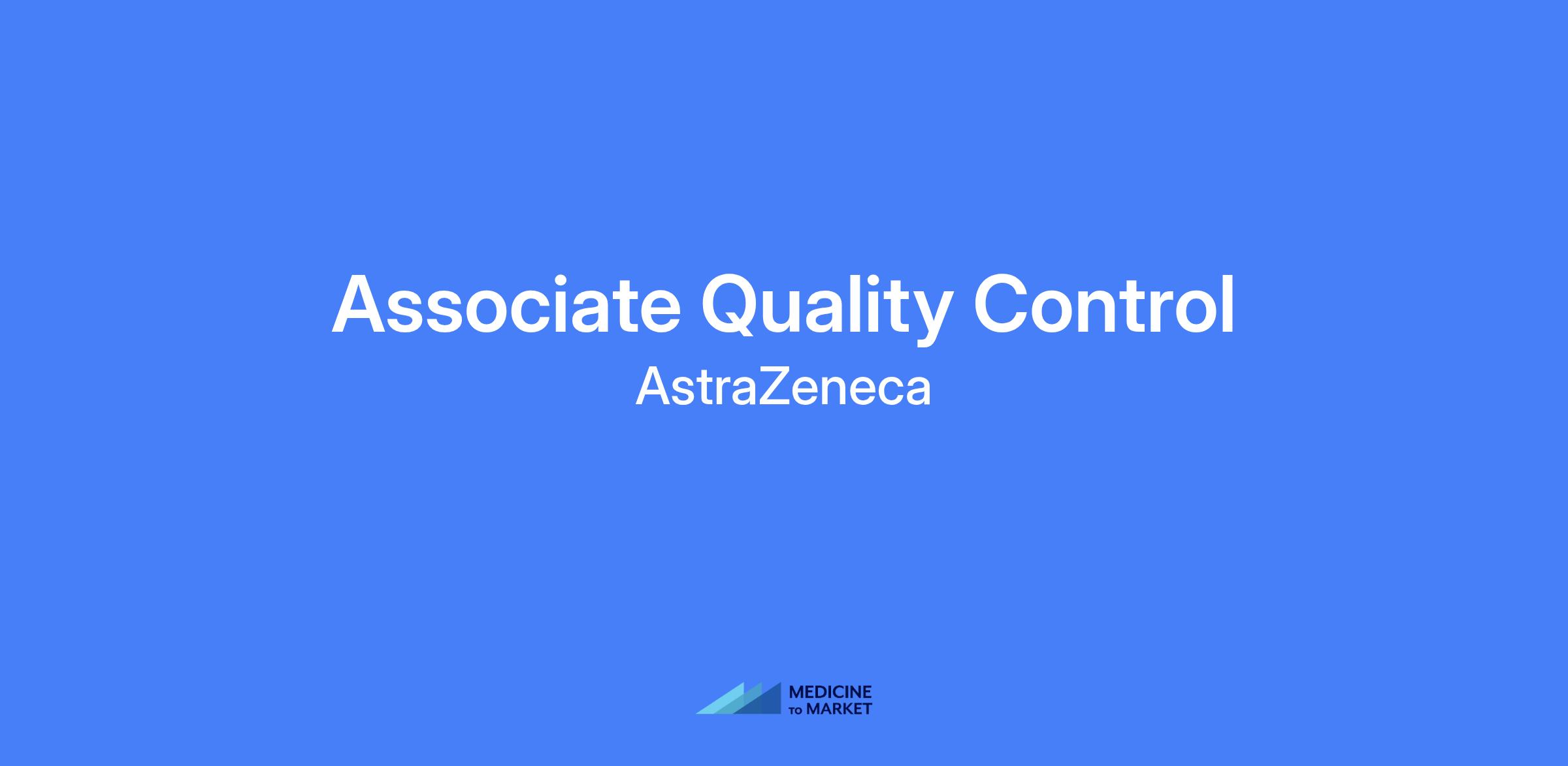 Associate Quality Control
AstraZeneca

MEDICINE
TO MARKET